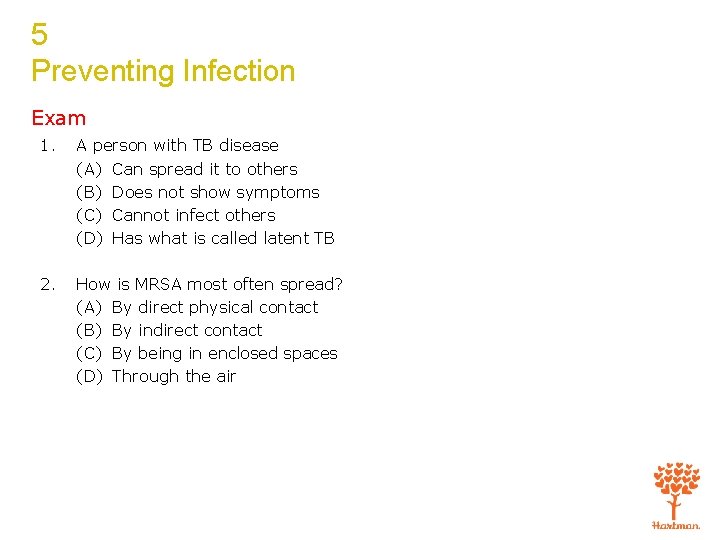 5
Preventing Infection

Exam

1. A person with TB disease
(A) Can spread it to others
(B) Does not show symptoms
(C) Cannot infect others
(D) Has what is called latent TB

2. How is MRSA most often spread?
(A) By direct physical contact
(B) By indirect contact
(C) By being in enclosed spaces
(D) Through the air

Hartman